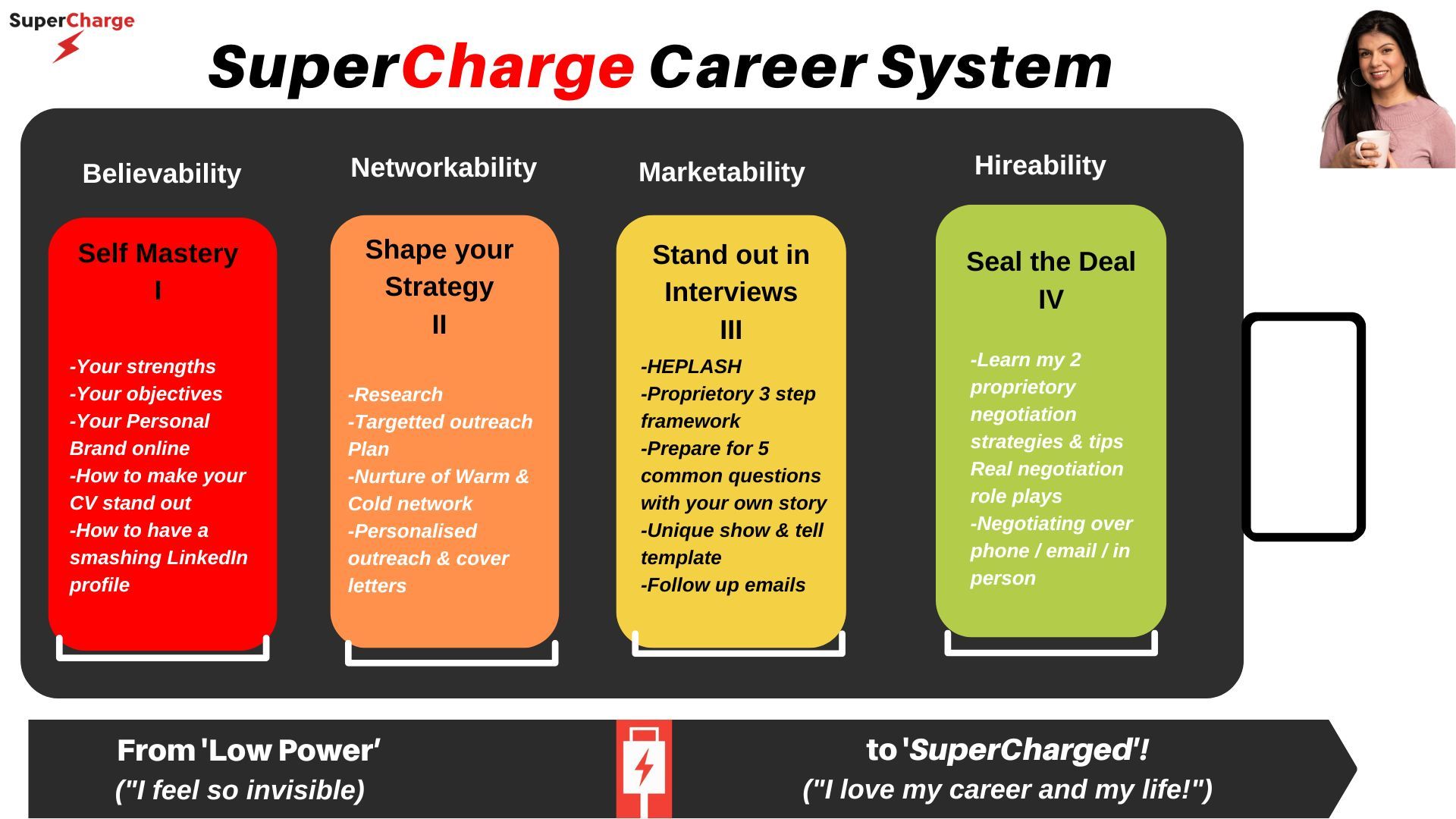 SuperCharge

SuperCharge Career System

Believability

Self Mastery
I

-Your strengths
-Your objectives
-Your Personal Brand online
-How to make your CV stand out
-How to have a smashing LinkedIn profile

Networkability

Shape your Strategy
II

-Research
-Targetted outreach Plan
-Nurture of Warm & Cold network
-Personalised outreach & cover letters

Marketability

Stand out in Interviews
III

-HEPLASH
-Proprietory 3 step framework
-Prepare for 5 common questions with your own story
-Unique show & tell template
-Follow up emails

Hireability

Seal the Deal
IV

-Learn my 2 proprietory negotiation strategies & tips Real negotiation role plays
-Negotiating over phone / email / in person

From 'Low Power'
("I feel so invisible)

to 'SuperCharged'!
("I love my career and my life!")